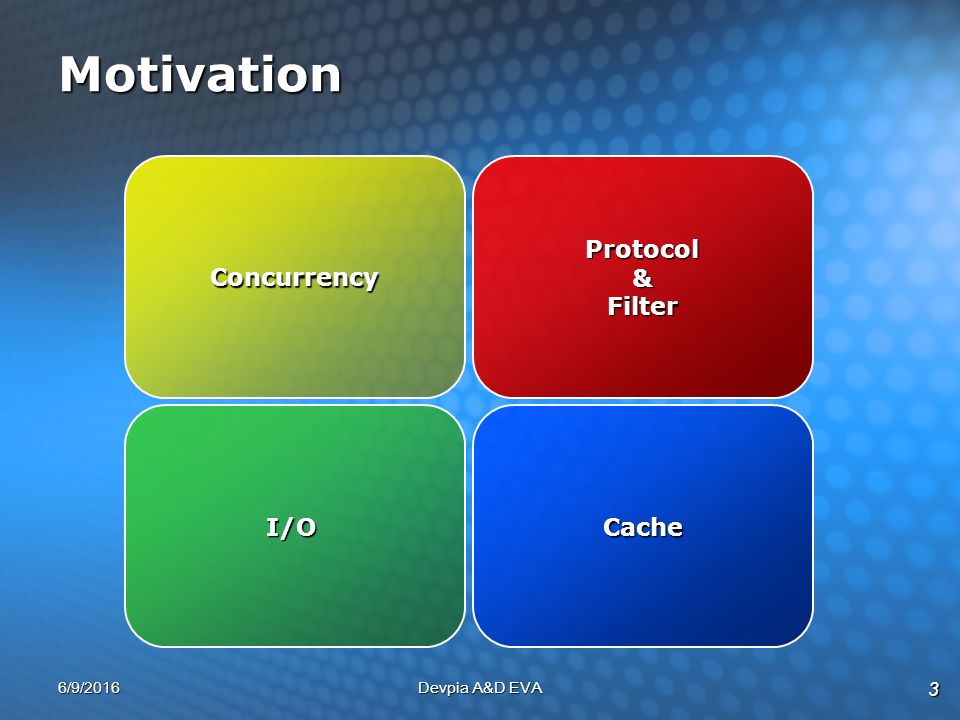 Motivation

Concurrency

Protocol
&
Filter

I/O

Cache

6/9/2016

Devpia A&D EVA

3